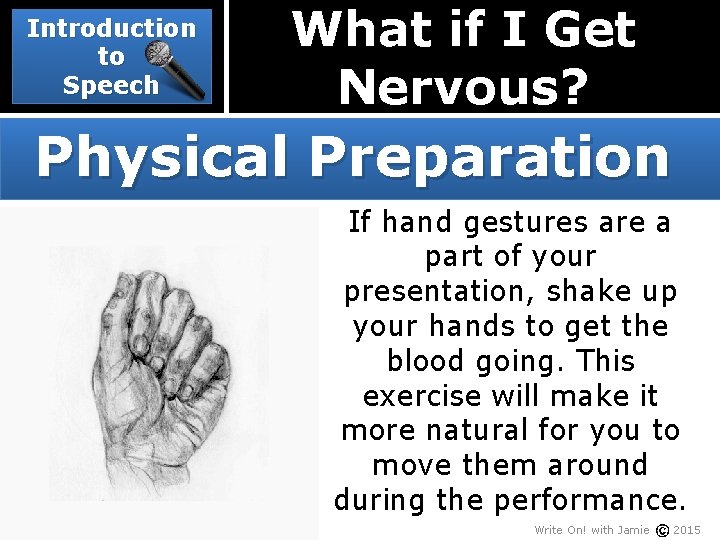 Introduction to Speech

What if I Get Nervous?

Physical Preparation

If hand gestures are a part of your presentation, shake up your hands to get the blood going. This exercise will make it more natural for you to move them around during the performance.

Write On! with Jamie © 2015